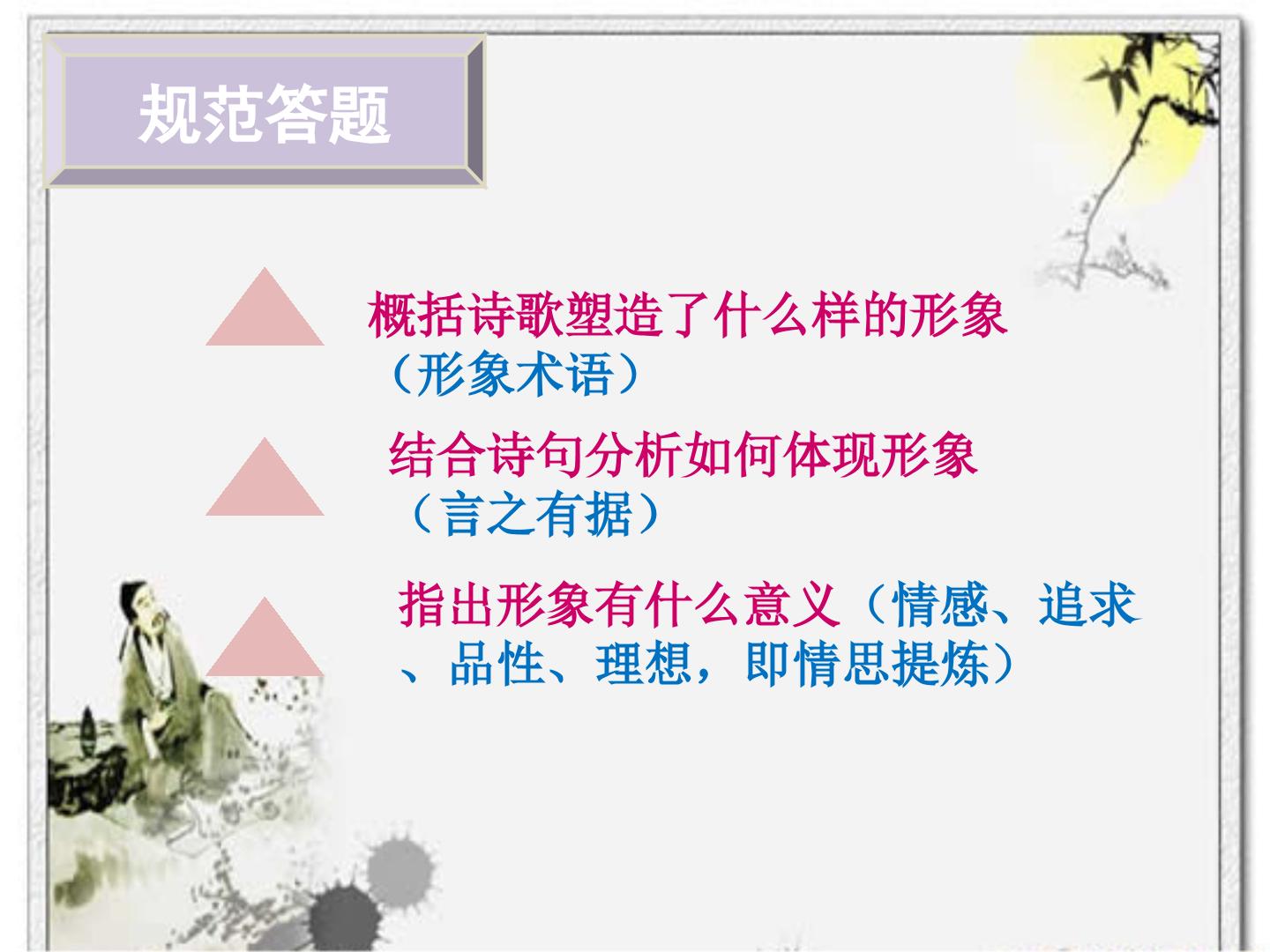 规范答题

概括诗歌塑造了什么样的形象（形象术语）

结合诗句分析如何体现形象（言之有据）

指出形象有什么意义（情感、追求、品性、理想，即情思提炼）